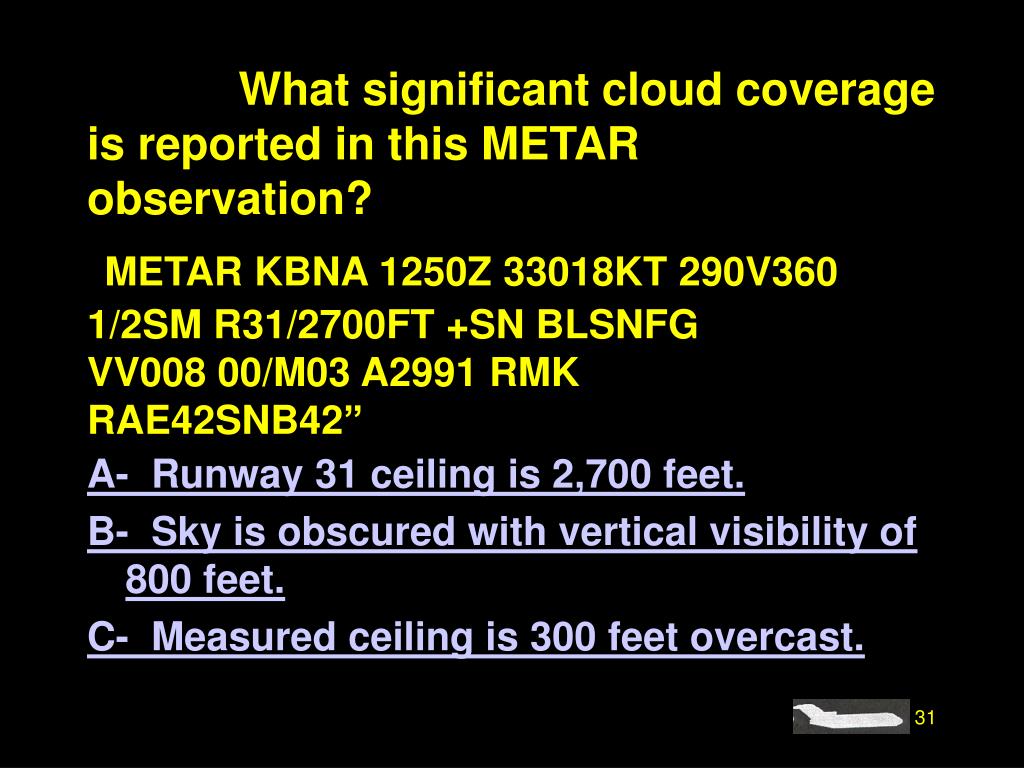 What significant cloud coverage is reported in this METAR observation?

METAR KBNA 1250Z 33018KT 290V360 1/2SM R31/2700FT +SN BLSNFG VV008 00/M03 A2991 RMK RAE42SNB42”

A- Runway 31 ceiling is 2,700 feet.

B- Sky is obscured with vertical visibility of 800 feet.

C- Measured ceiling is 300 feet overcast.

31